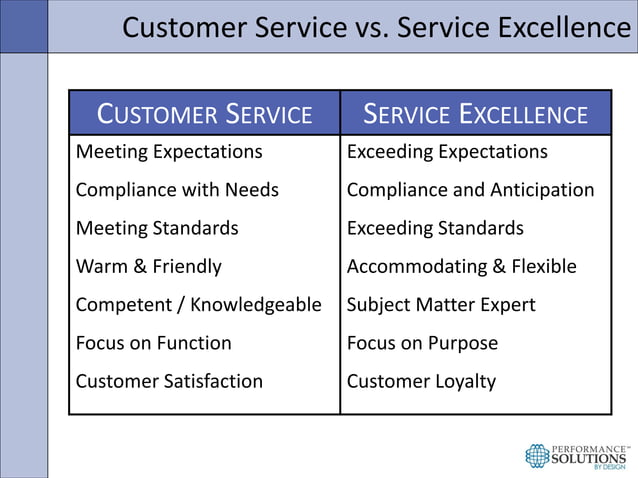 Customer Service vs. Service Excellence

| CUSTOMER SERVICE | SERVICE EXCELLENCE |
|---|---|
| Meeting Expectations | Exceeding Expectations |
| Compliance with Needs | Compliance and Anticipation |
| Meeting Standards | Exceeding Standards |
| Warm & Friendly | Accommodating & Flexible |
| Competent / Knowledgeable | Subject Matter Expert |
| Focus on Function | Focus on Purpose |
| Customer Satisfaction | Customer Loyalty |

PERFORMANCE™ SOLUTIONS BY DESIGN